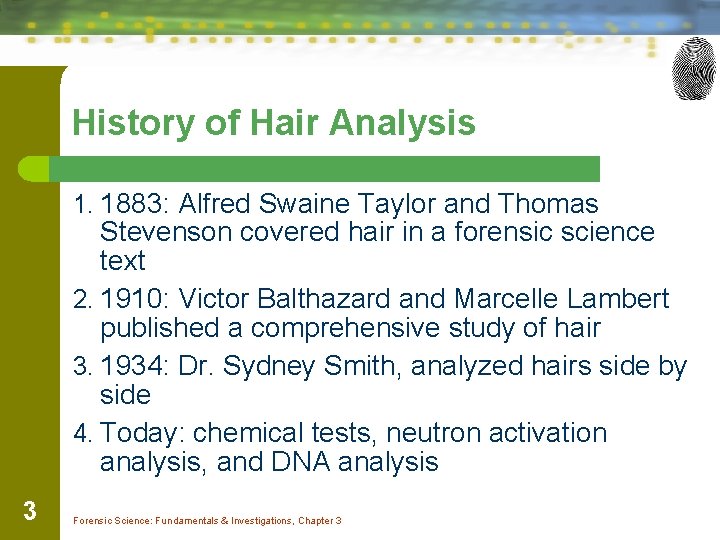 History of Hair Analysis

1. 1883: Alfred Swaine Taylor and Thomas Stevenson covered hair in a forensic science text
2. 1910: Victor Balthazard and Marcelle Lambert published a comprehensive study of hair
3. 1934: Dr. Sydney Smith, analyzed hairs side by side
4. Today: chemical tests, neutron activation analysis, and DNA analysis

3

Forensic Science: Fundamentals & Investigations, Chapter 3